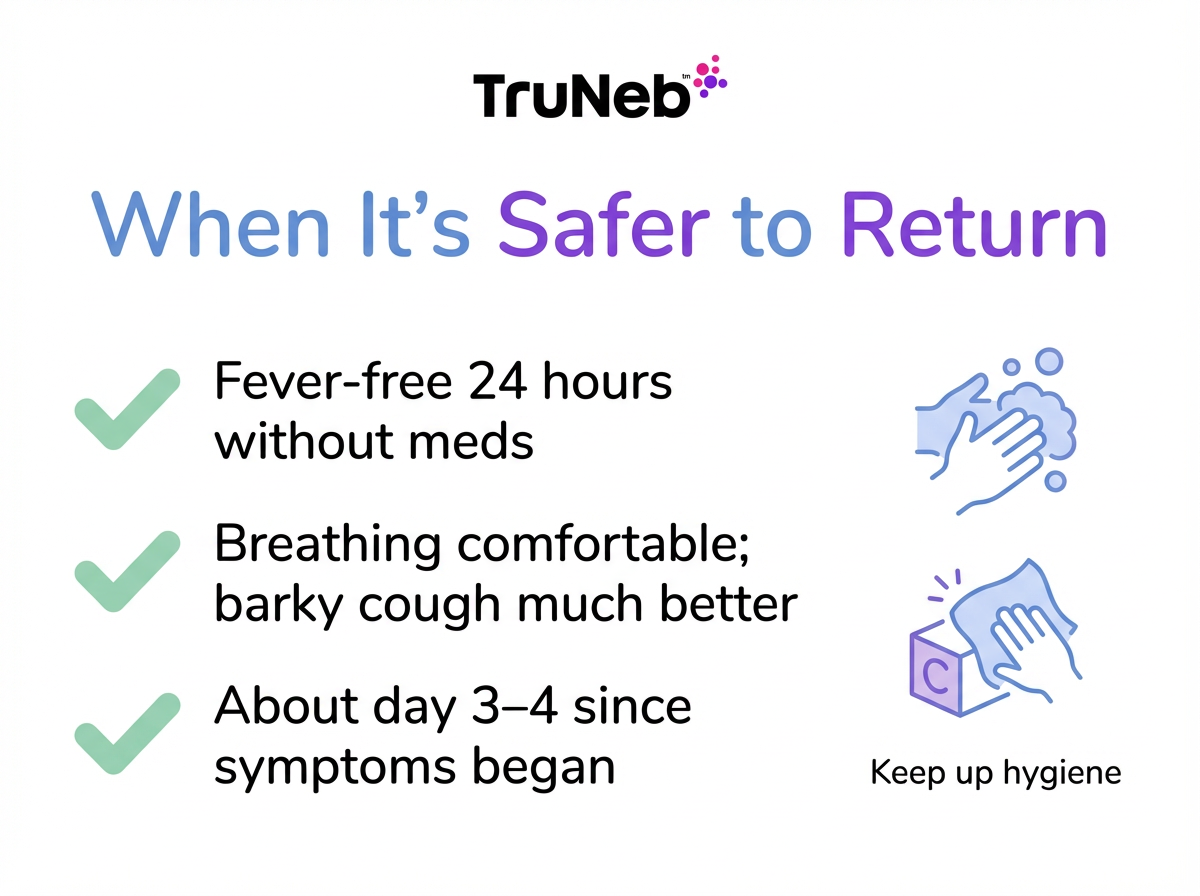 TruNeb™

When It's Safer to Return

Fever-free 24 hours without meds

Breathing comfortable; barky cough much better

About day 3–4 since symptoms began

C

Keep up hygiene